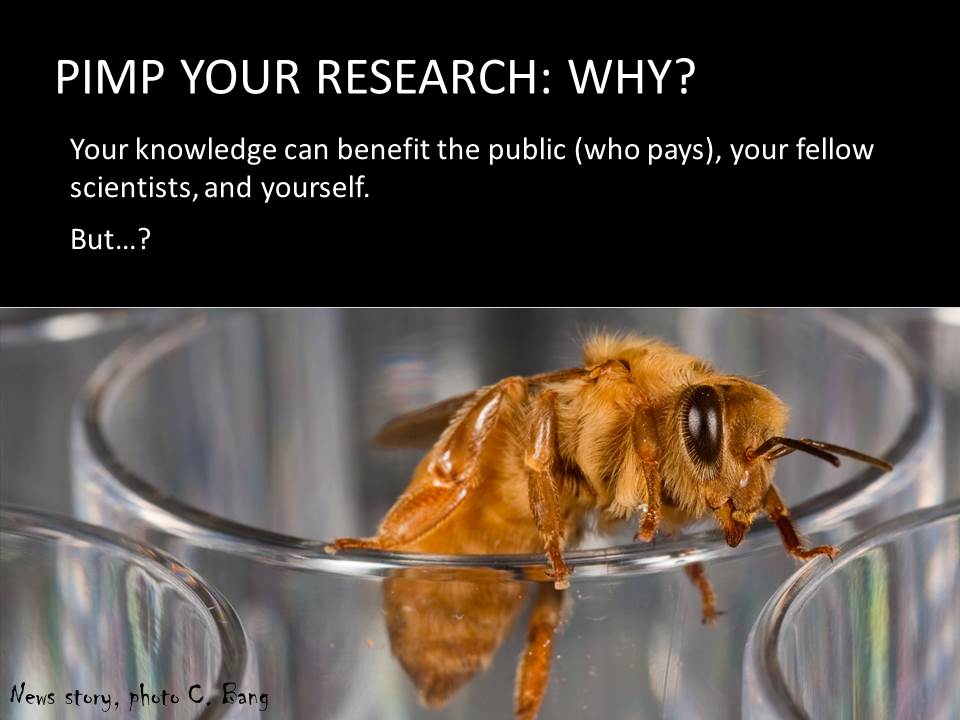 PIMP YOUR RESEARCH: WHY?

Your knowledge can benefit the public (who pays), your fellow scientists, and yourself.

But…?

News story, photo C. Bang